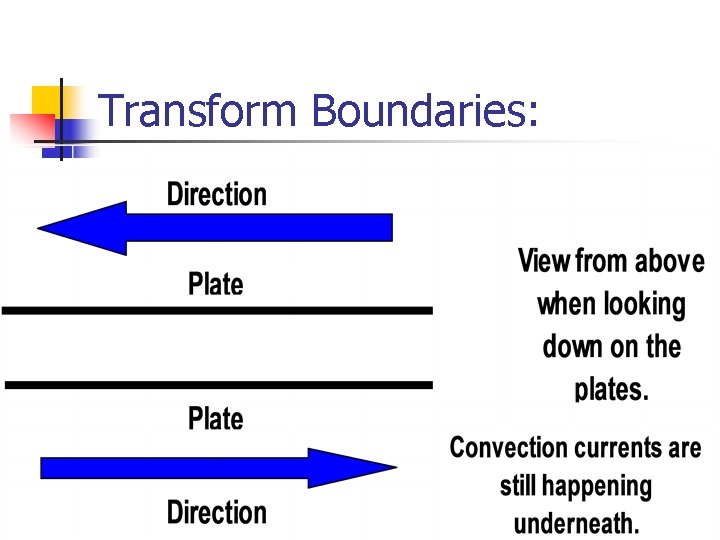 Transform Boundaries:

Direction

Plate

Plate

Direction

View from above when looking down on the plates.

Convection currents are still happening underneath.